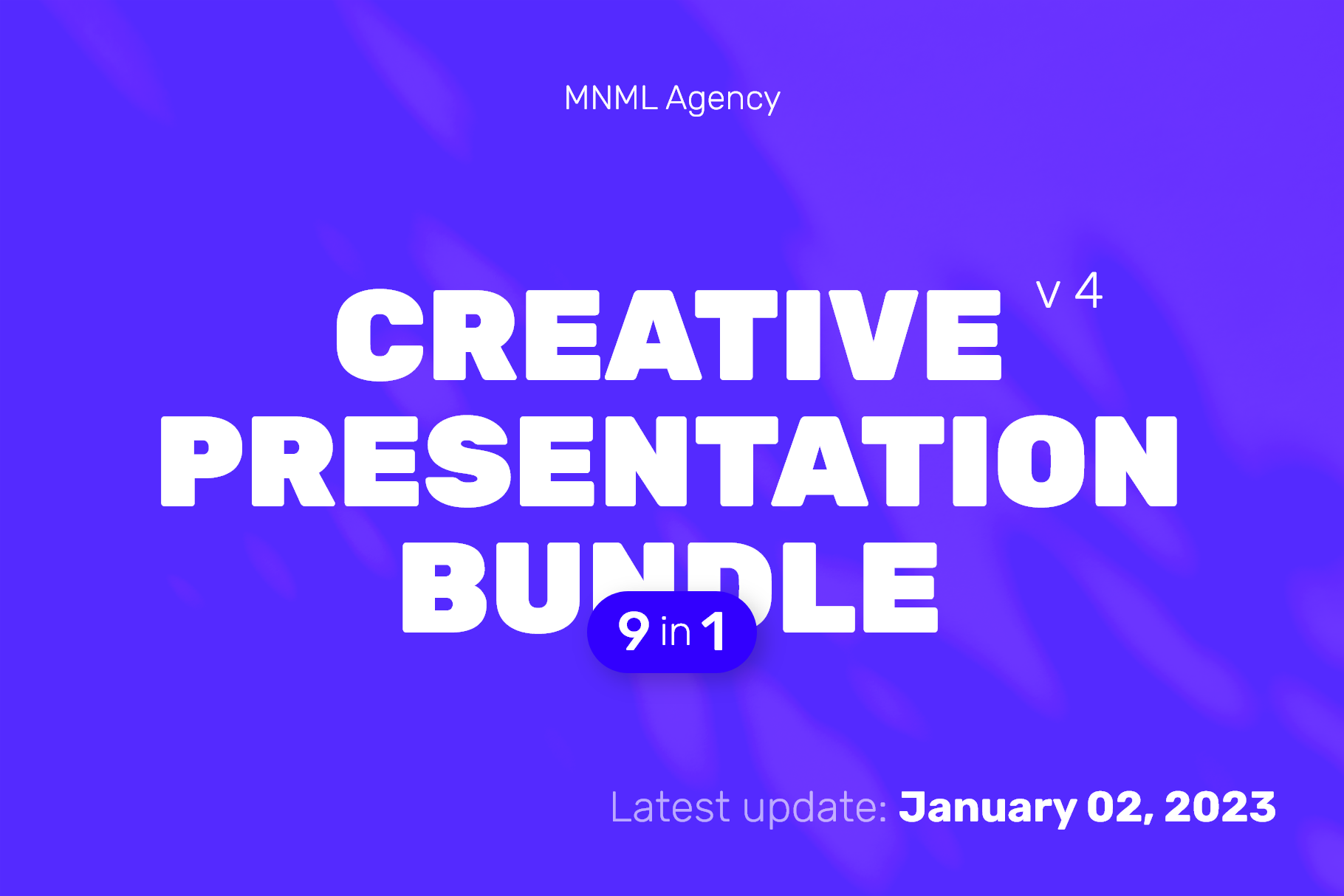 MNML Agency

CREATIVE v 4
PRESENTATION
BUNDLE

9 in 1

Latest update: January 02, 2023